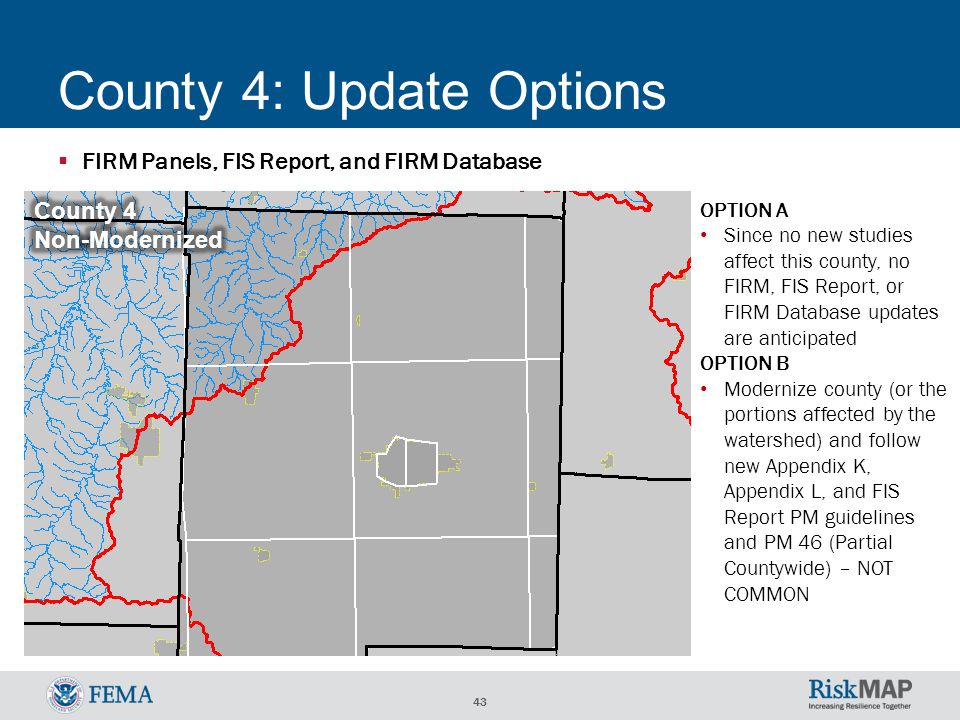 County 4: Update Options

▪ FIRM Panels, FIS Report, and FIRM Database

County 4
Non-Modernized

OPTION A
• Since no new studies affect this county, no FIRM, FIS Report, or FIRM Database updates are anticipated

OPTION B
• Modernize county (or the portions affected by the watershed) and follow new Appendix K, Appendix L, and FIS Report PM guidelines and PM 46 (Partial Countywide) – NOT COMMON

FEMA

43

RiskMAP
Increasing Resilience Together